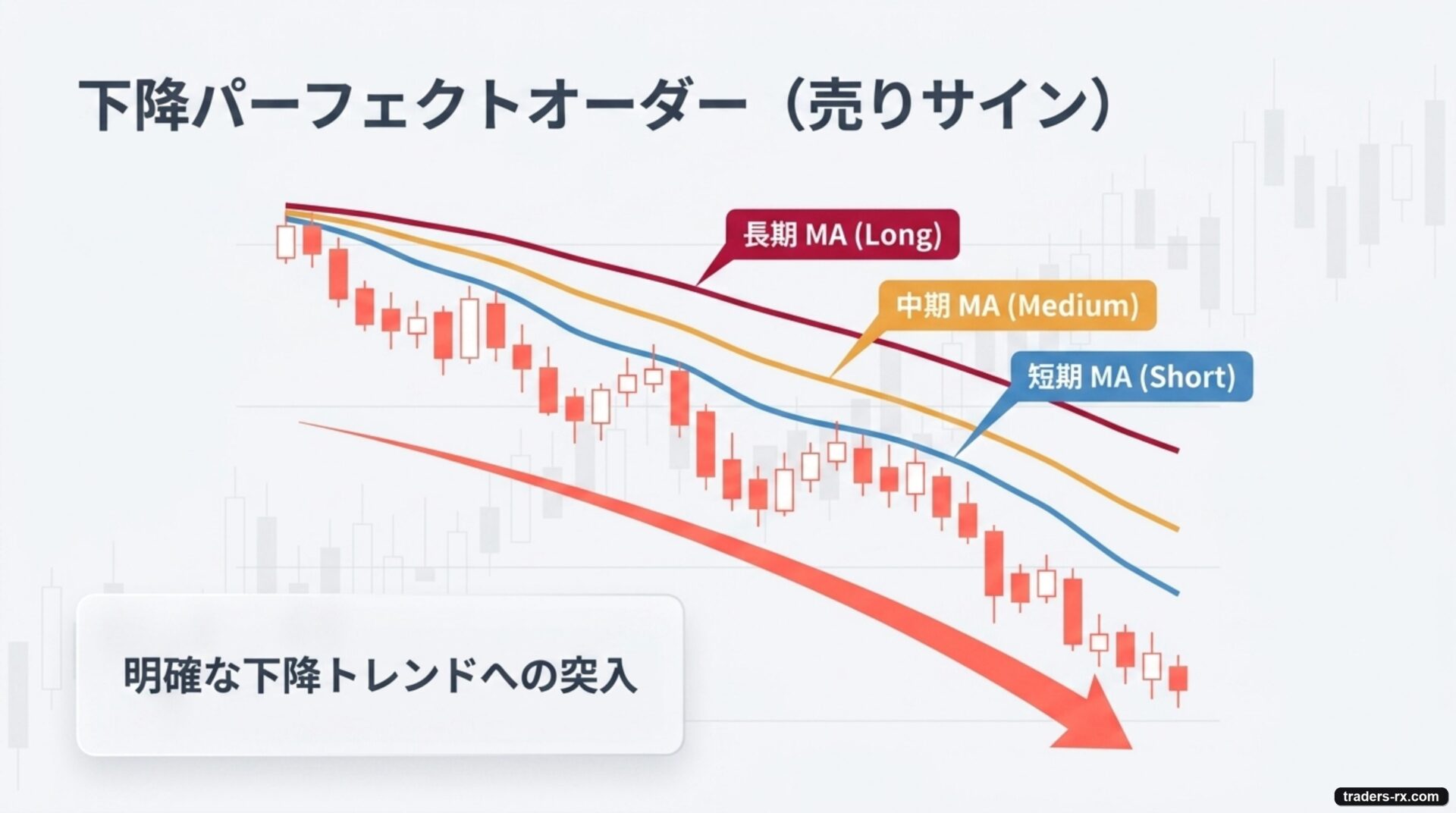 下降パーフェクトオーダー（売りサイン）

長期 MA (Long)

中期 MA (Medium)

短期 MA (Short)

明確な下降トレンドへの突入

traders-rx.com